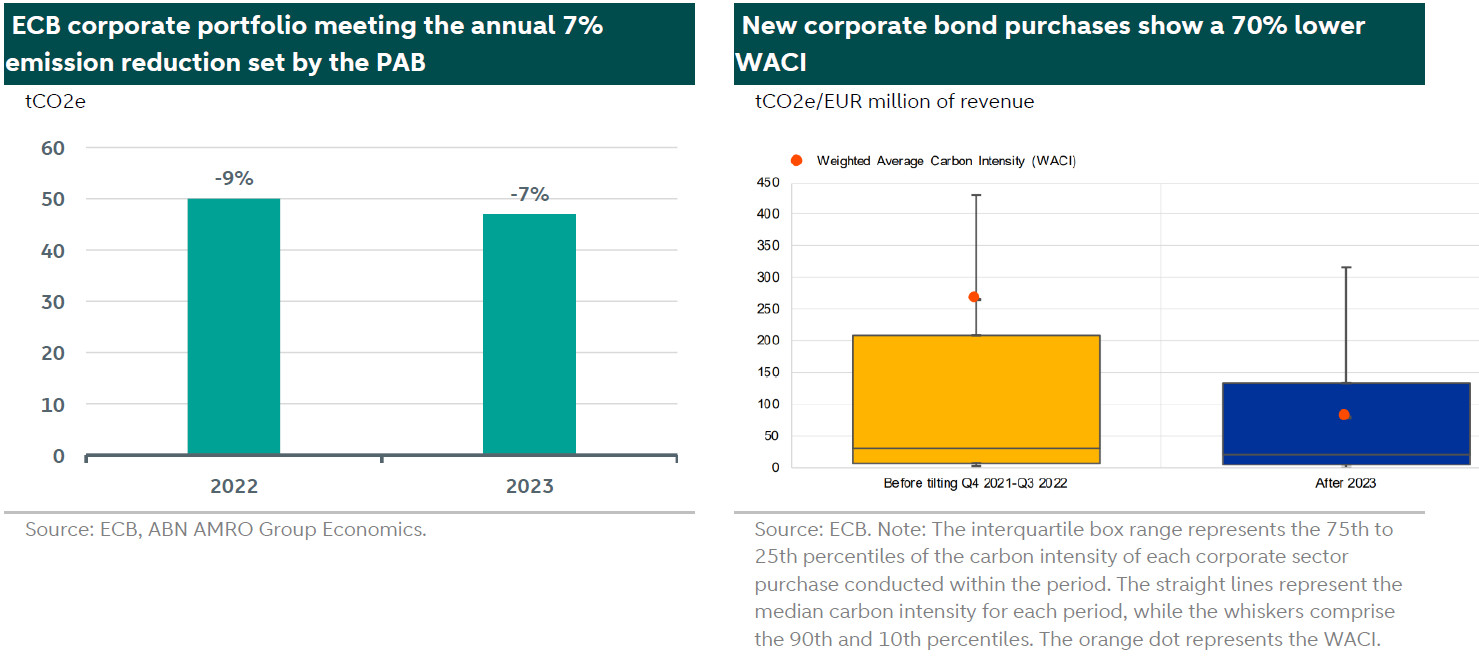 ECB corporate portfolio meeting the annual 7% emission reduction set by the PAB

tCO2e

60
50
40
30
20
10
0

-9%
-7%

2022
2023

Source: ECB, ABN AMRO Group Economics.

New corporate bond purchases show a 70% lower WACI

tCO2e/EUR million of revenue

Weighted Average Carbon Intensity (WACI)

450
400
350
300
250
200
150
100
50
0

Before tilting Q4 2021-Q3 2022
After 2023

Source: ECB. Note: The interquartile box range represents the 75th to 25th percentiles of the carbon intensity of each corporate sector purchase conducted within the period. The straight lines represent the median carbon intensity for each period, while the whiskers comprise the 90th and 10th percentiles. The orange dot represents the WACI.